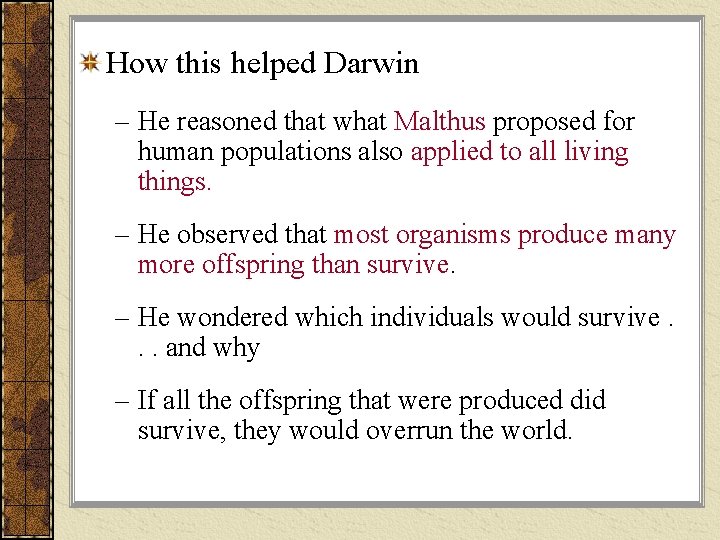 How this helped Darwin

– He reasoned that what Malthus proposed for human populations also applied to all living things.

– He observed that most organisms produce many more offspring than survive.

– He wondered which individuals would survive . . . and why

– If all the offspring that were produced did survive, they would overrun the world.